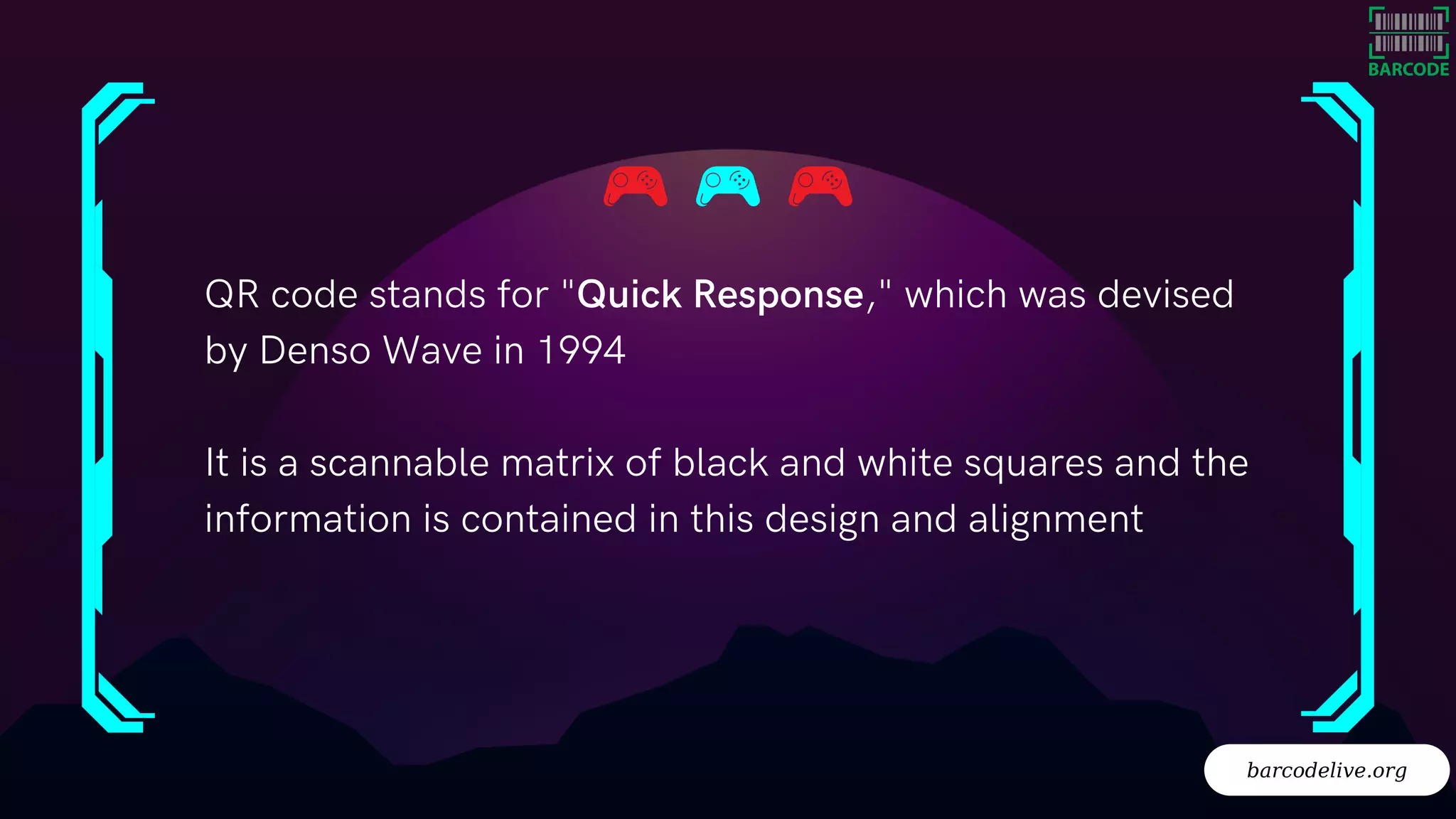 BARCODE

QR code stands for "Quick Response," which was devised by Denso Wave in 1994

It is a scannable matrix of black and white squares and the information is contained in this design and alignment

barcodelive.org